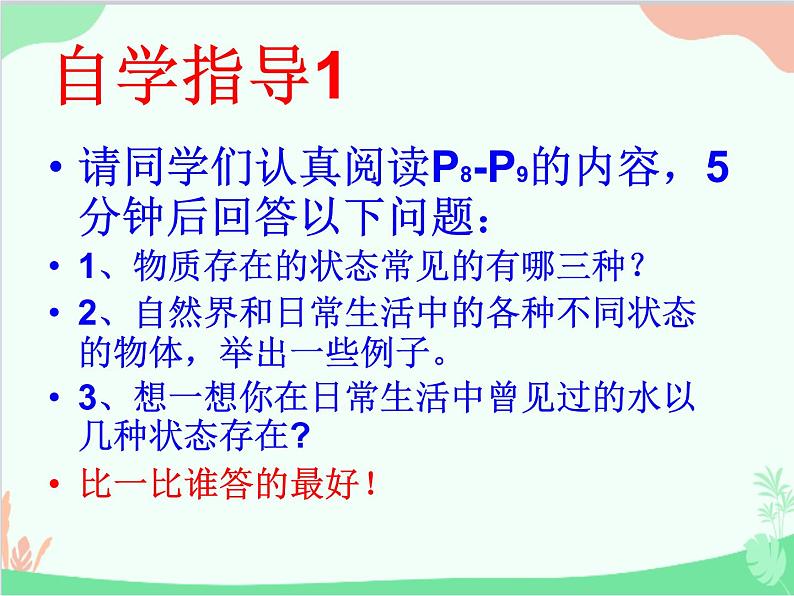 自学指导1

• 请同学们认真阅读$P_8$-$P_9$的内容，5分钟后回答以下问题：

• 1、物质存在的状态常见的有哪三种？

• 2、自然界和日常生活中的各种不同状态的物体，举出一些例子。

• 3、想一想你在日常生活中曾见过的水以几种状态存在?

• 比一比谁答的最好！